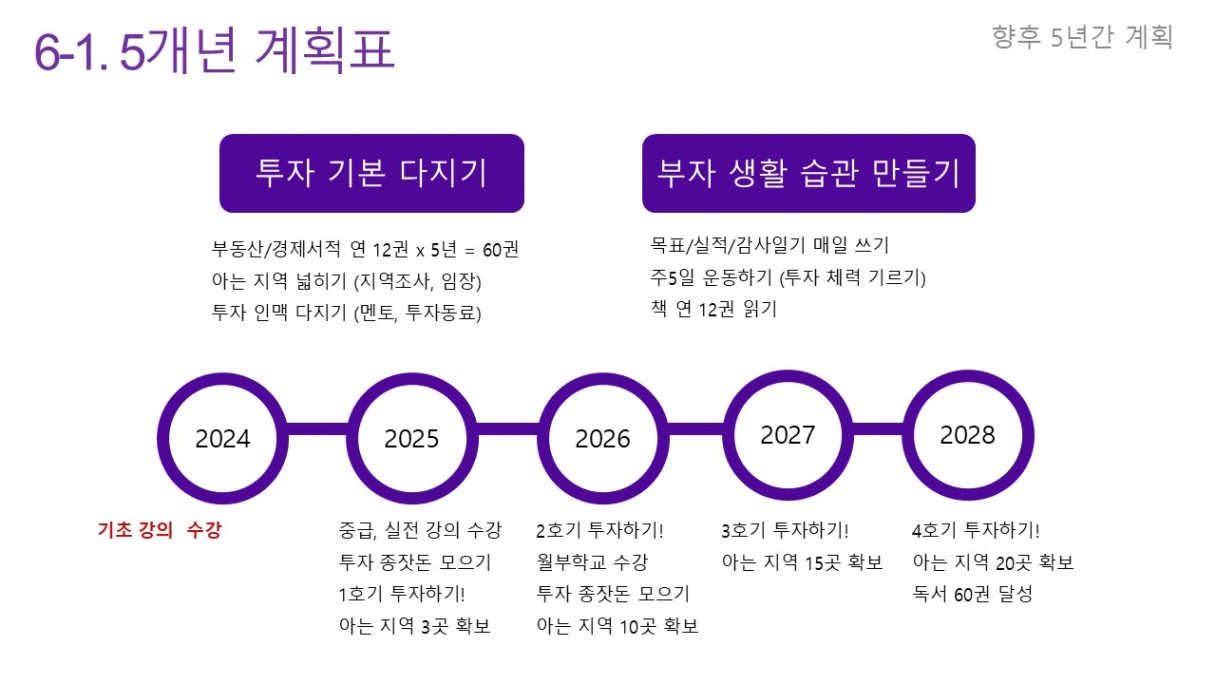 6-1. 5개년 계획표

향후 5년간 계획

투자 기본 다지기

부동산/경제서적 연 12권 x 5년 = 60권
아는 지역 넓히기 (지역조사, 임장)
투자 인맥 다지기 (멘토, 투자동료)

부자 생활 습관 만들기

목표/실적/감사일기 매일 쓰기
주5일 운동하기 (투자 체력 기르기)
책 연 12권 읽기

2024

2025

2026

2027

2028

기초 강의 수강

중급, 실전 강의 수강
투자 종잣돈 모으기
1호기 투자하기!
아는 지역 3곳 확보

2호기 투자하기!
월부학교 수강
투자 종잣돈 모으기
아는 지역 10곳 확보

3호기 투자하기!
아는 지역 15곳 확보

4호기 투자하기!
아는 지역 20곳 확보
독서 60권 달성